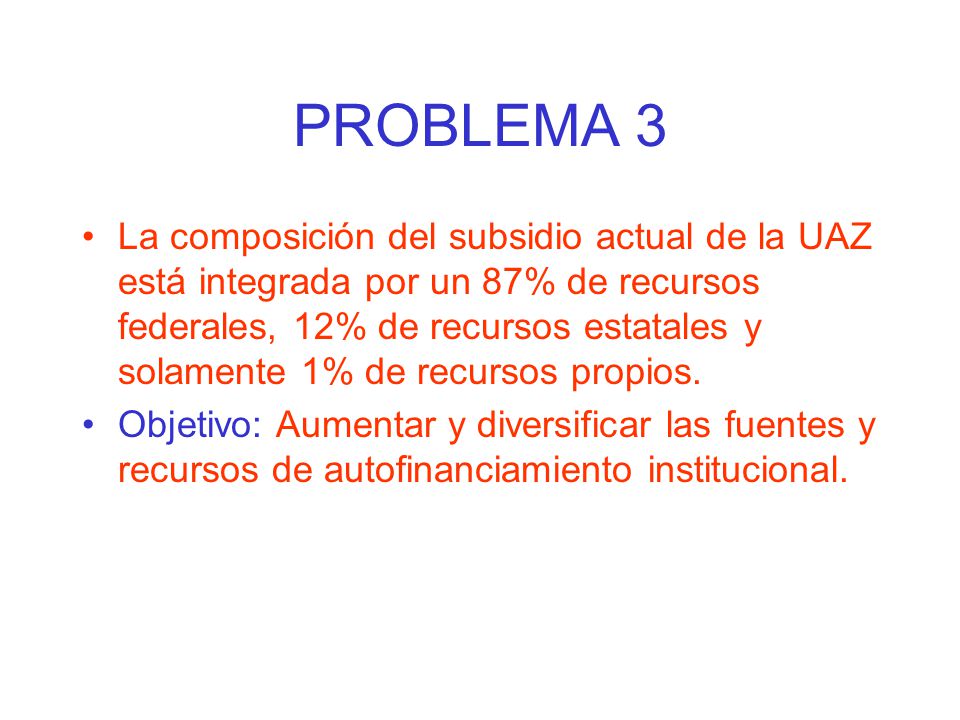 PROBLEMA 3

• La composición del subsidio actual de la UAZ está integrada por un 87% de recursos federales, 12% de recursos estatales y solamente 1% de recursos propios.

• Objetivo: Aumentar y diversificar las fuentes y recursos de autofinanciamiento institucional.